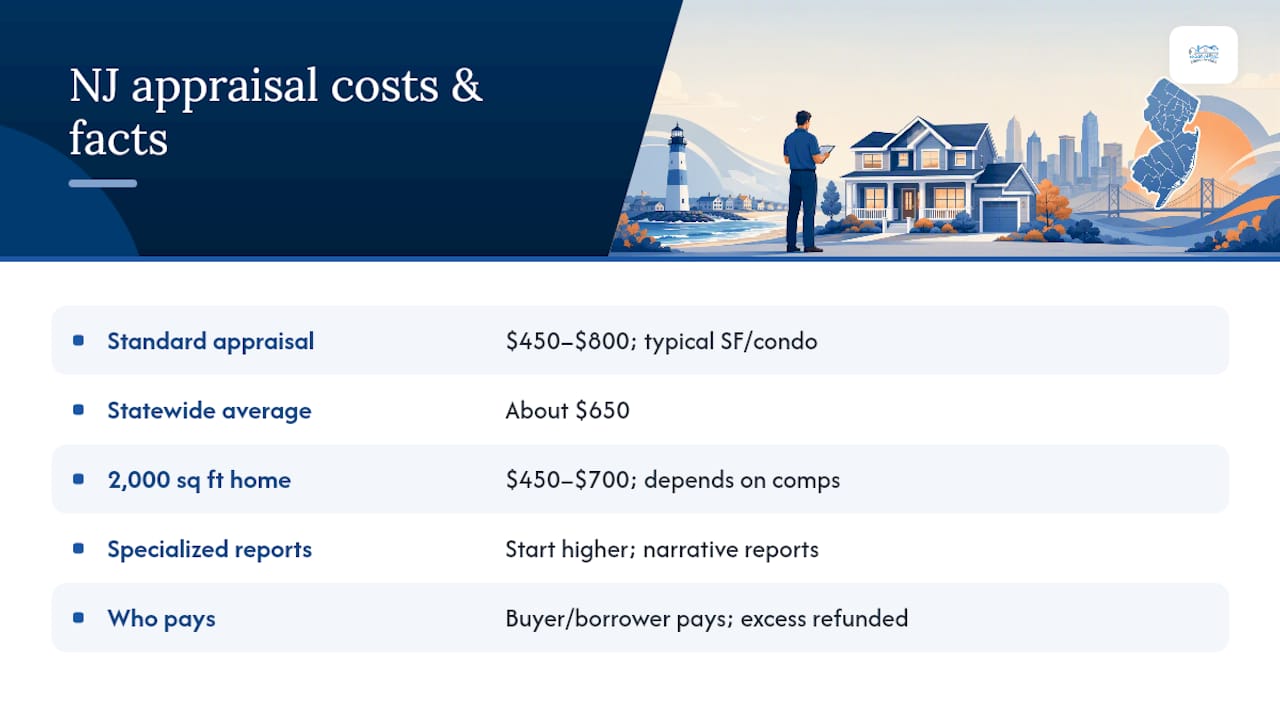 NJ appraisal costs & facts

| | |
|---|---|
| Standard appraisal | \$450–\$800; typical SF/condo |
| Statewide average | About \$650 |
| 2,000 sq ft home | \$450–\$700; depends on comps |
| Specialized reports | Start higher; narrative reports |
| Who pays | Buyer/borrower pays; excess refunded |